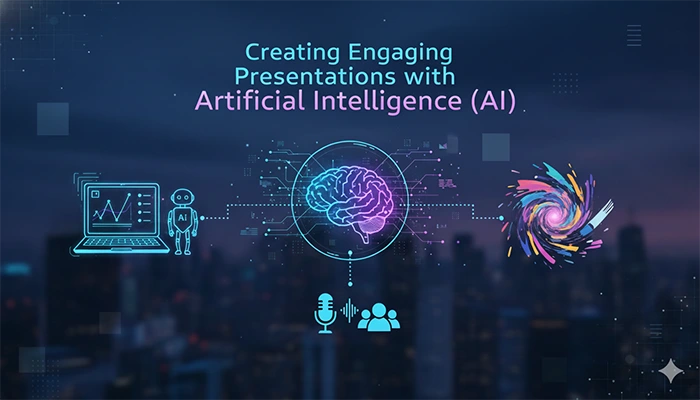 Creating Engaging Presentations with Artificial Intelligence (AI)

AI